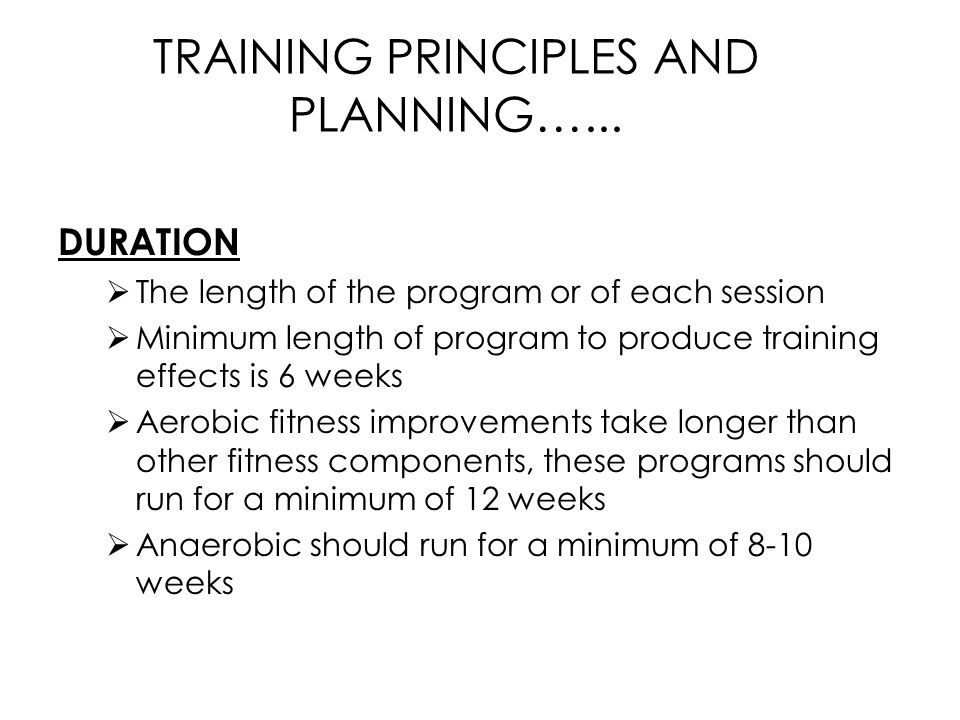 TRAINING PRINCIPLES AND PLANNING…...

DURATION

➢ The length of the program or of each session
➢ Minimum length of program to produce training effects is 6 weeks
➢ Aerobic fitness improvements take longer than other fitness components, these programs should run for a minimum of 12 weeks
➢ Anaerobic should run for a minimum of 8-10 weeks